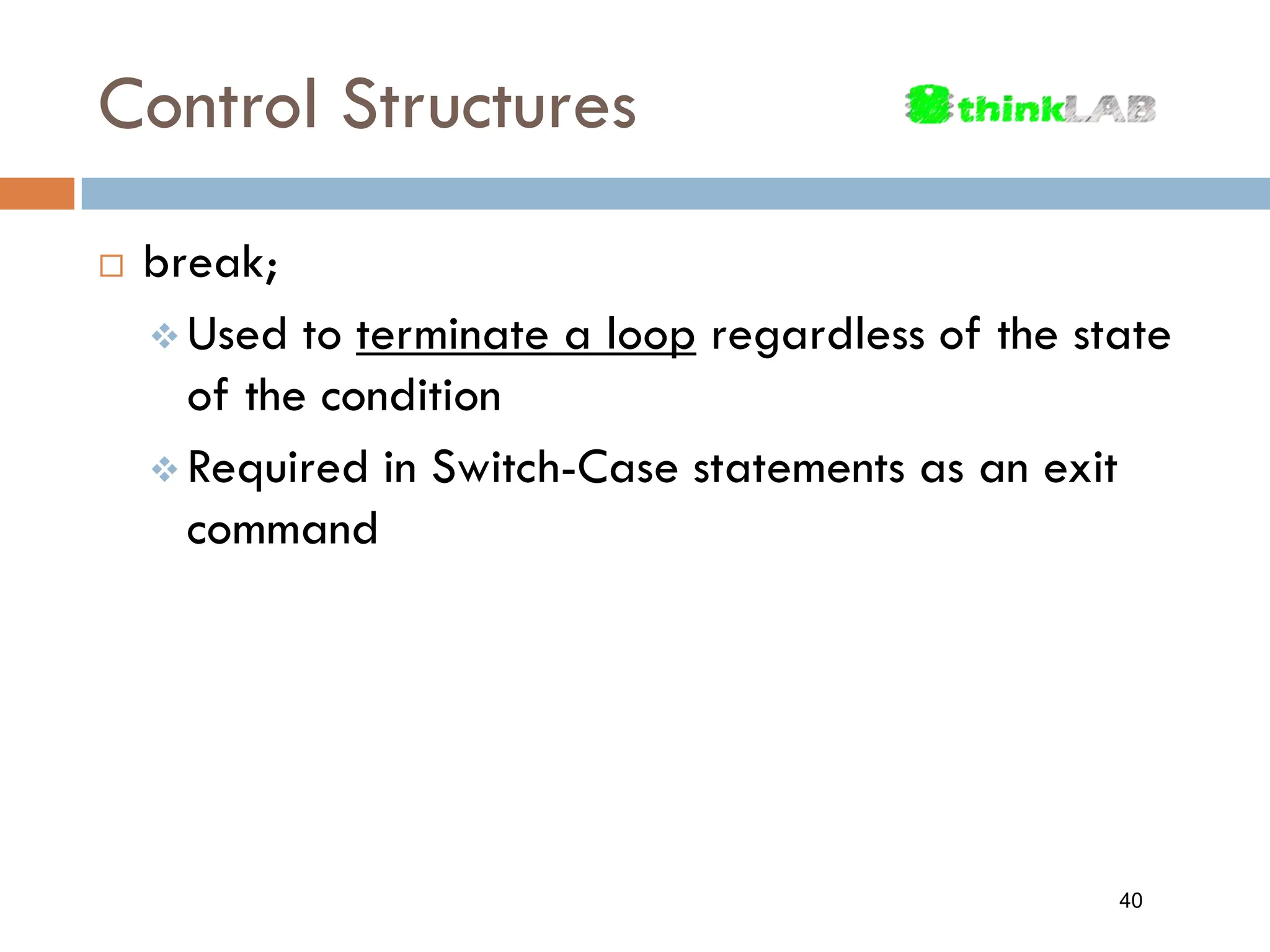 Control Structures

thinkLAB

break;

Used to terminate a loop regardless of the state of the condition

Required in Switch-Case statements as an exit command

40